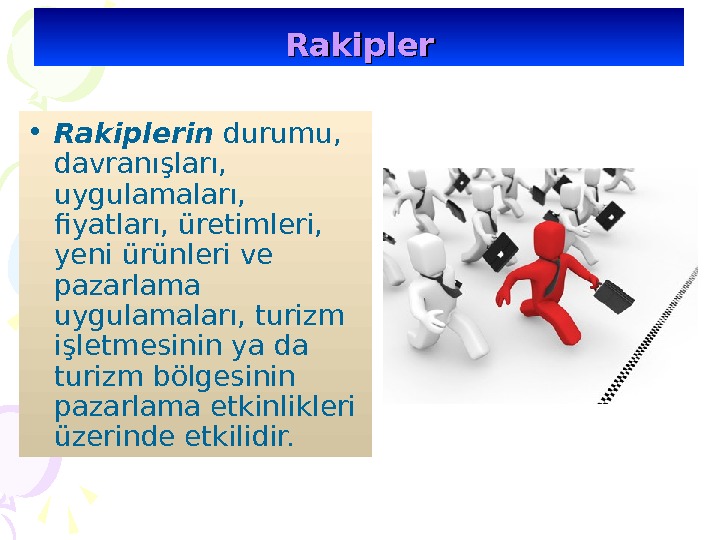 Rakipler

• Rakiplerin durumu, davranışları, uygulamaları, fiyatları, üretimleri, yeni ürünleri ve pazarlama uygulamaları, turizm işletmesinin ya da turizm bölgesinin pazarlama etkinlikleri üzerinde etkilidir.